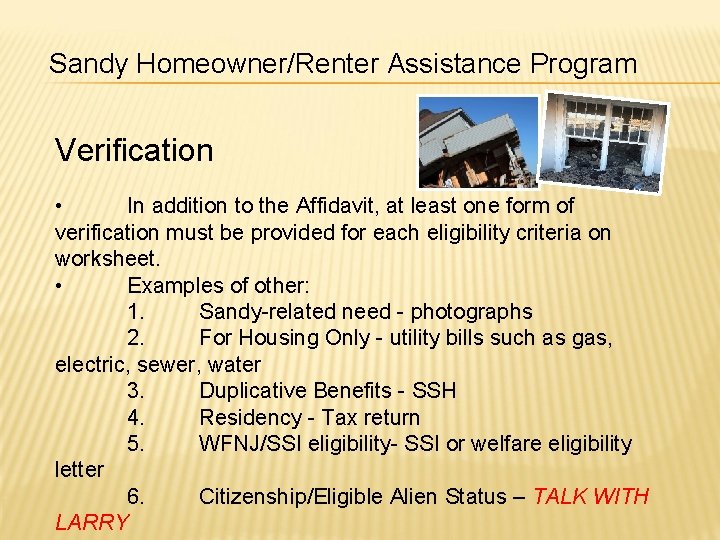 Sandy Homeowner/Renter Assistance Program

Verification

• In addition to the Affidavit, at least one form of verification must be provided for each eligibility criteria on worksheet.

• Examples of other:

1. Sandy-related need - photographs

2. For Housing Only - utility bills such as gas, electric, sewer, water

3. Duplicative Benefits - SSH

4. Residency - Tax return

5. WFNJ/SSI eligibility- SSI or welfare eligibility letter

6. Citizenship/Eligible Alien Status – TALK WITH LARRY